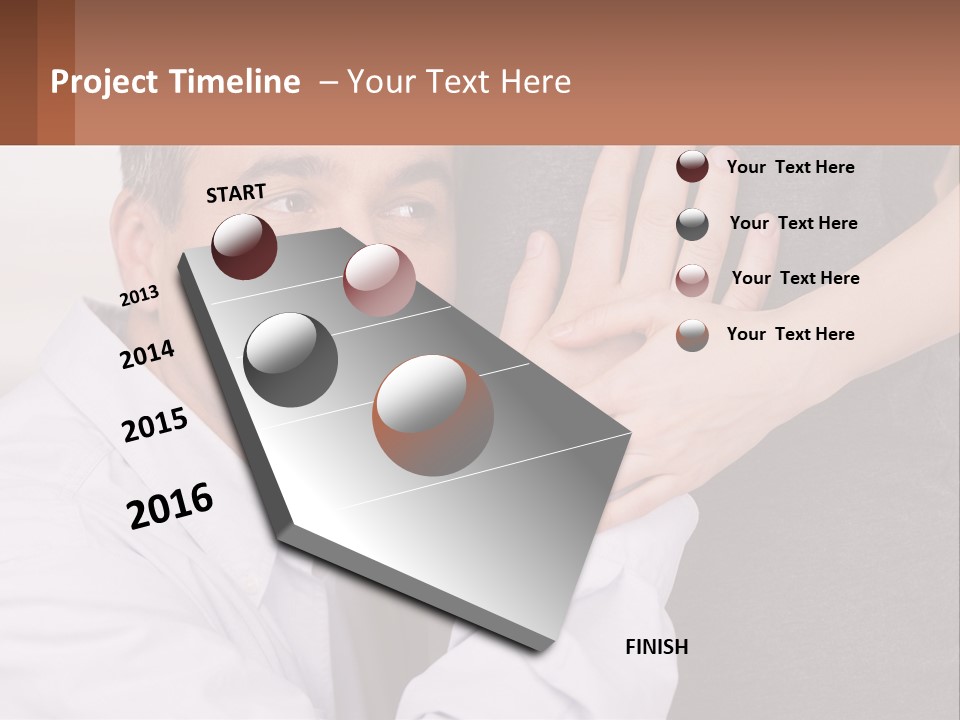 Project Timeline – Your Text Here

START

2013

2014

2015

2016

FINISH

Your Text Here

Your Text Here

Your Text Here

Your Text Here